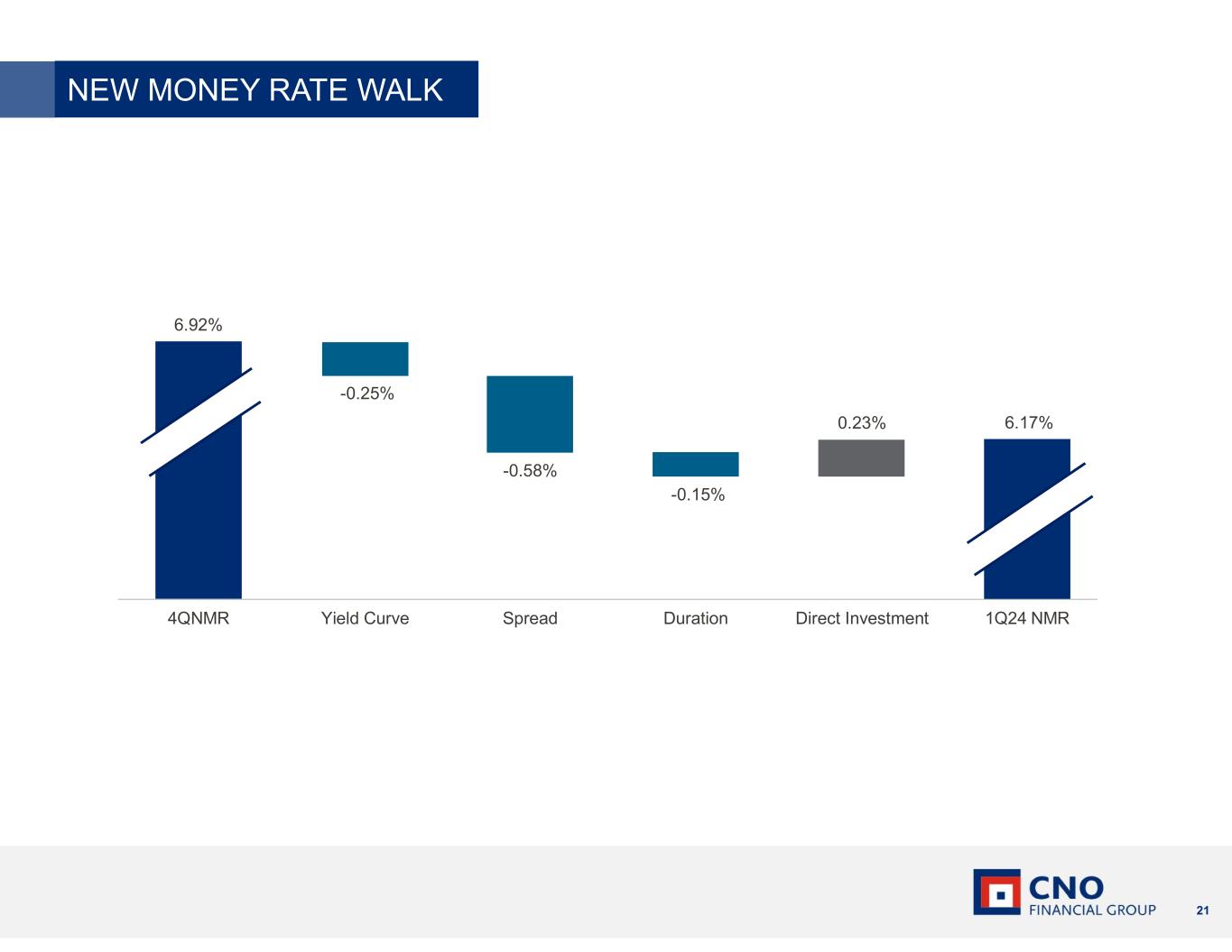 NEW MONEY RATE WALK

6.92%

-0.25%

-0.58%

-0.15%

0.23%

6.17%

4QNMR

Yield Curve

Spread

Duration

Direct Investment

1Q24 NMR

CNO
FINANCIAL GROUP

21